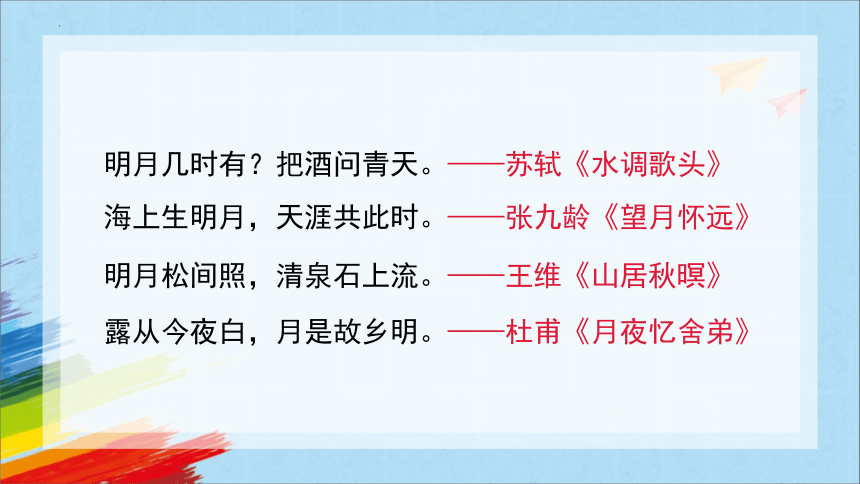 明月几时有？把酒问青天。——苏轼《水调歌头》

海上生明月，天涯共此时。——张九龄《望月怀远》

明月松间照，清泉石上流。——王维《山居秋暝》

露从今夜白，月是故乡明。——杜甫《月夜忆舍弟》